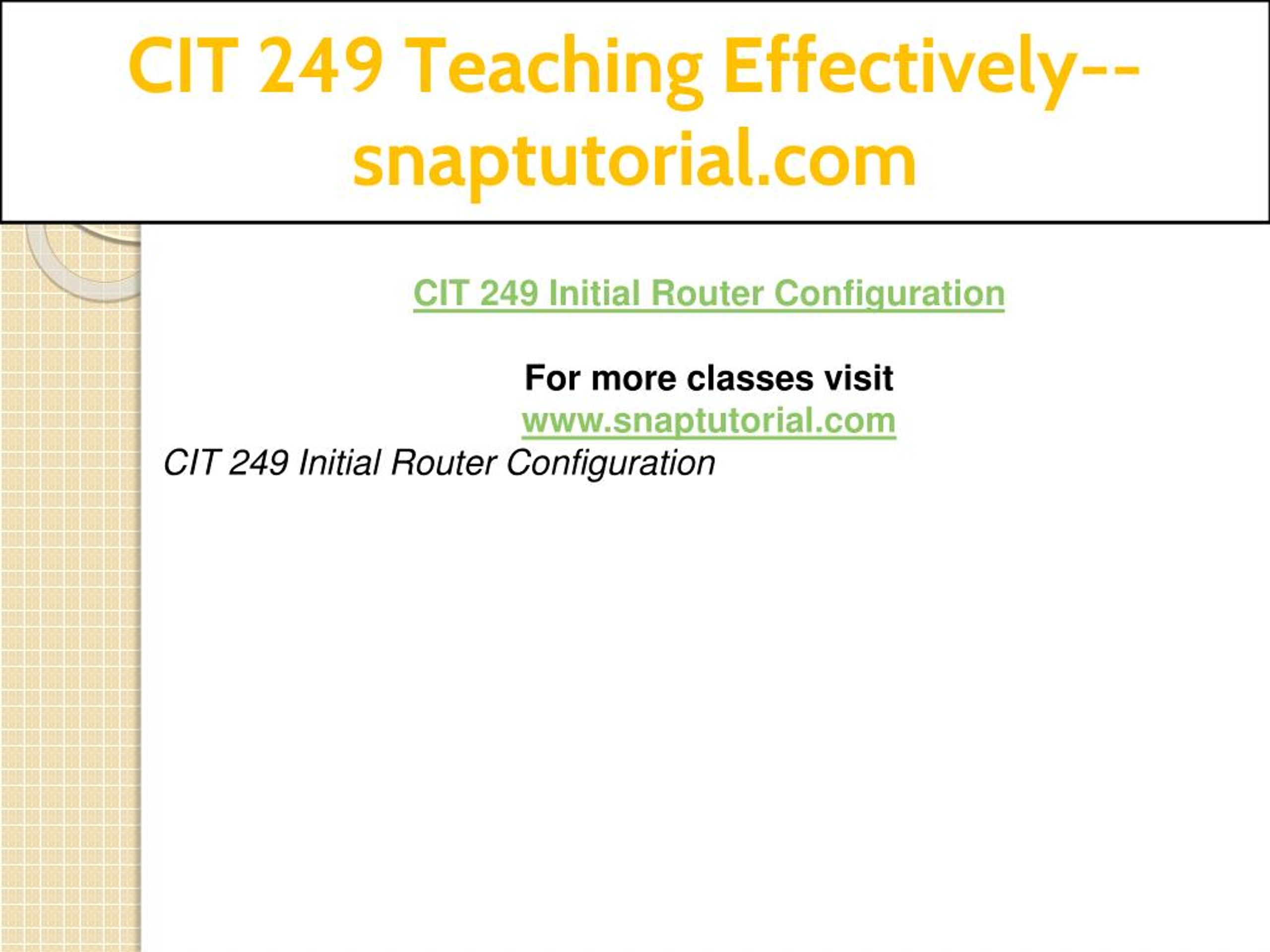 CIT 249 Teaching Effectively--snaptutorial.com

CIT 249 Initial Router Configuration

For more classes visit
www.snaptutorial.com

CIT 249 Initial Router Configuration